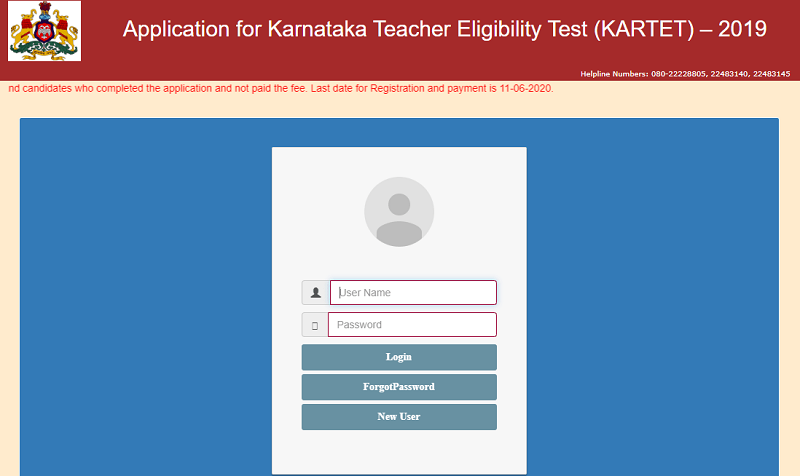 Application for Karnataka Teacher Eligibility Test (KARTET) – 2019

Helpline Numbers: 080-22228805, 22483140, 22483145

nd candidates who completed the application and not paid the fee. Last date for Registration and payment is 11-06-2020.

User Name

Password

Login

ForgotPassword

New User